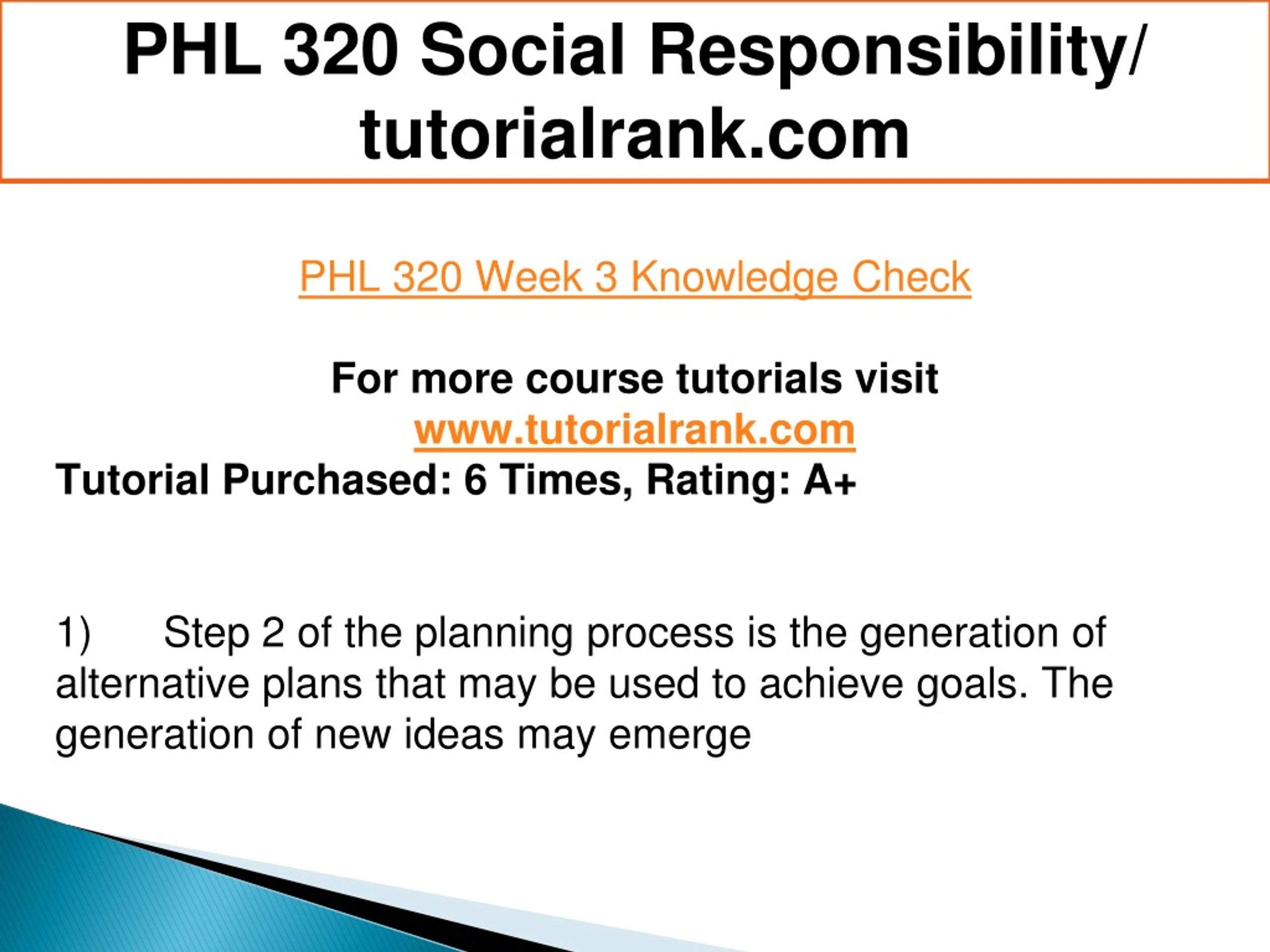 PHL 320 Social Responsibility/ tutorialrank.com

PHL 320 Week 3 Knowledge Check

For more course tutorials visit
www.tutorialrank.com
Tutorial Purchased: 6 Times, Rating: A+

1) Step 2 of the planning process is the generation of alternative plans that may be used to achieve goals. The generation of new ideas may emerge